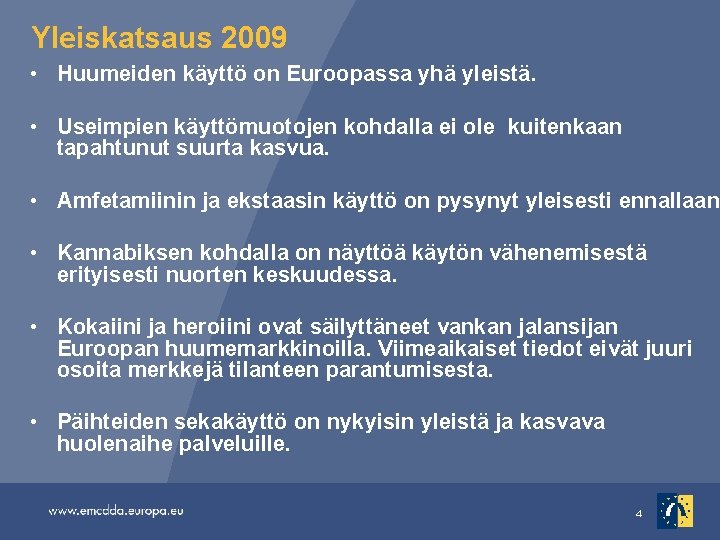 Yleiskatsaus 2009

• Huumeiden käyttö on Euroopassa yhä yleistä.

• Useimpien käyttömuotojen kohdalla ei ole kuitenkaan tapahtunut suurta kasvua.

• Amfetamiinin ja ekstaasin käyttö on pysynyt yleisesti ennallaan

• Kannabiksen kohdalla on näyttöä käytön vähenemisestä erityisesti nuorten keskuudessa.

• Kokaiini ja heroiini ovat säilyttäneet vankan jalansijan Euroopan huumemarkkinoilla. Viimeaikaiset tiedot eivät juuri osoita merkkejä tilanteen parantumisesta.

• Päihteiden sekakäyttö on nykyisin yleistä ja kasvava huolenaihe palveluille.

www.emcdda.europa.eu

4